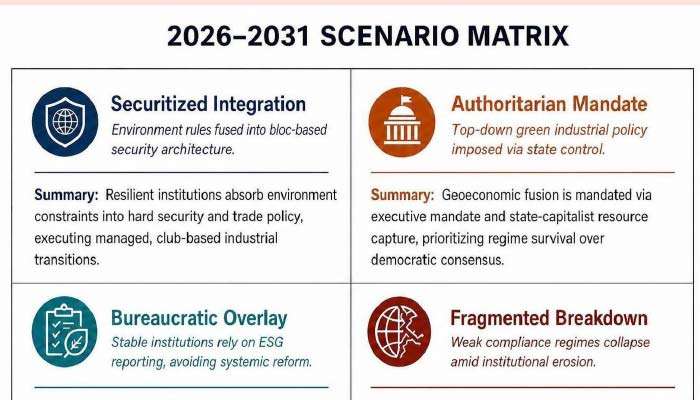 2026–2031 SCENARIO MATRIX

Securitized Integration
Environment rules fused into bloc-based security architecture.

Summary: Resilient institutions absorb environment constraints into hard security and trade policy, executing managed, club-based industrial transitions.

Authoritarian Mandate
Top-down green industrial policy imposed via state control.

Summary: Geoeconomic fusion is mandated via executive mandate and state-capitalist resource capture, prioritizing regime survival over democratic consensus.

Bureaucratic Overlay
Stable institutions rely on ESG reporting, avoiding systemic reform.

Fragmented Breakdown
Weak compliance regimes collapse amid institutional erosion.